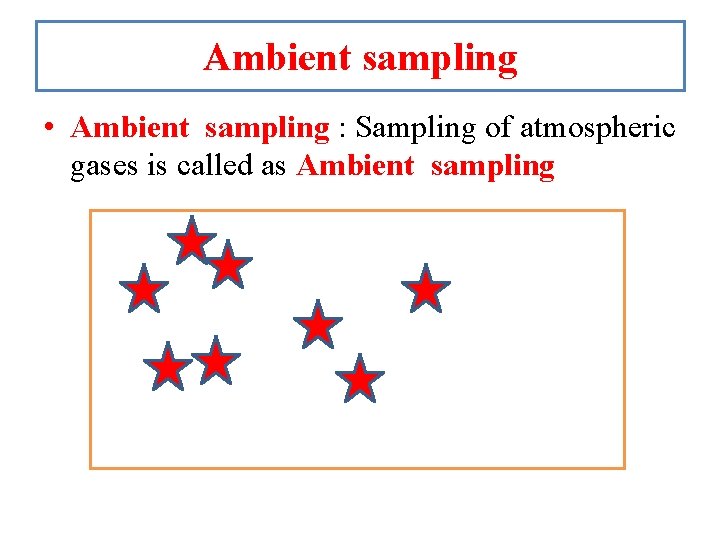 Ambient sampling

• Ambient sampling : Sampling of atmospheric gases is called as Ambient sampling